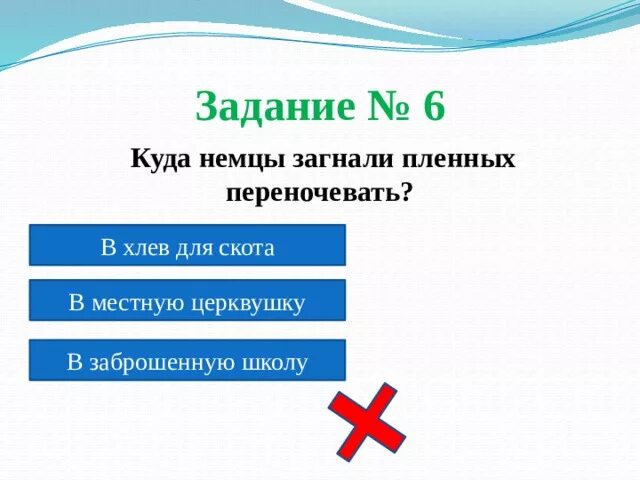 Задание № 6

Куда немцы загнали пленных переночевать?

В хлев для скота

В местную церквушку

В заброшенную школу